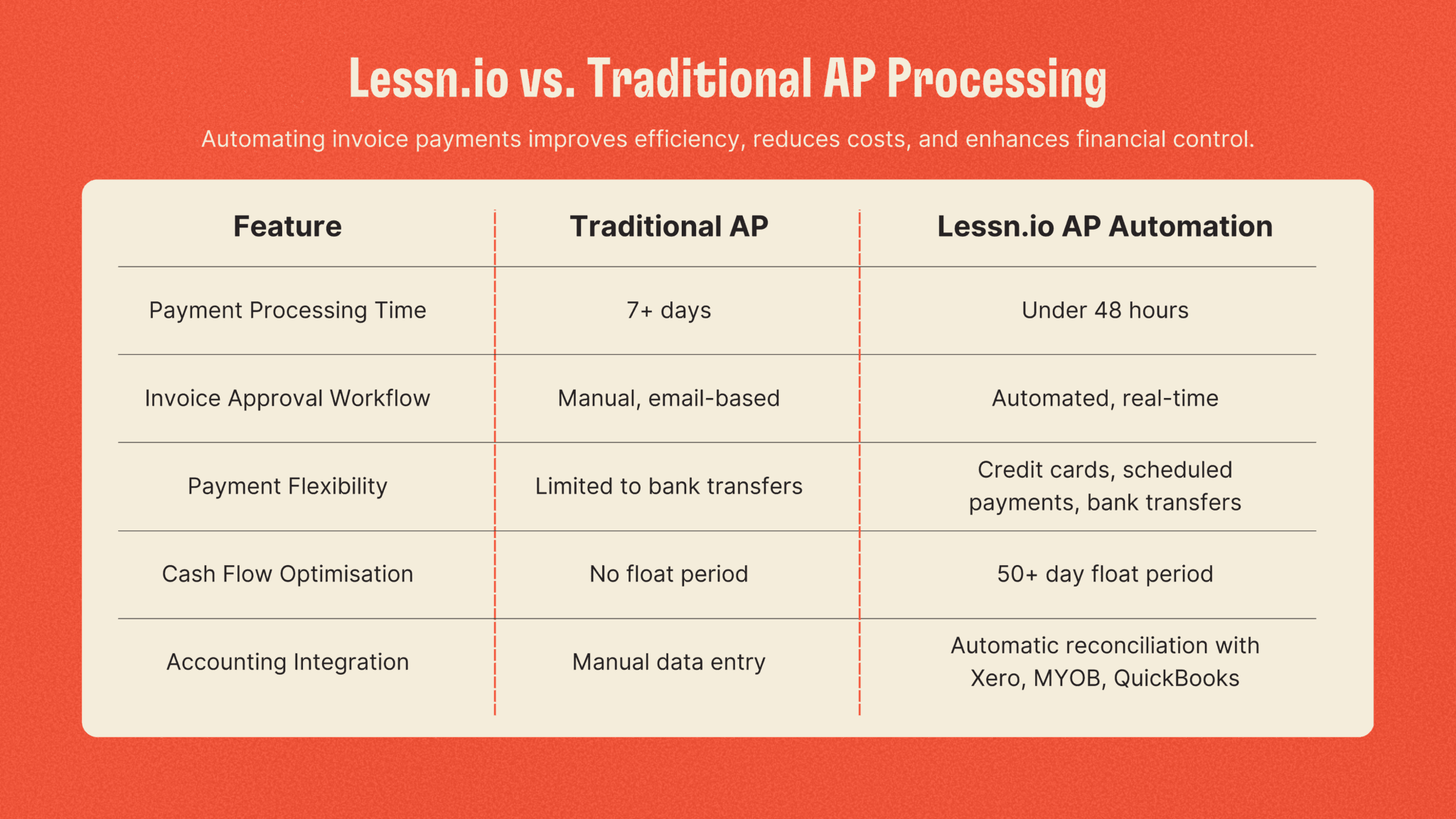 Lessn.io vs. Traditional AP Processing

Automating invoice payments improves efficiency, reduces costs, and enhances financial control.

| Feature | Traditional AP | Lessn.io AP Automation |
|---|---|---|
| Payment Processing Time | 7+ days | Under 48 hours |
| Invoice Approval Workflow | Manual, email-based | Automated, real-time |
| Payment Flexibility | Limited to bank transfers | Credit cards, scheduled payments, bank transfers |
| Cash Flow Optimisation | No float period | 50+ day float period |
| Accounting Integration | Manual data entry | Automatic reconciliation with Xero, MYOB, QuickBooks |